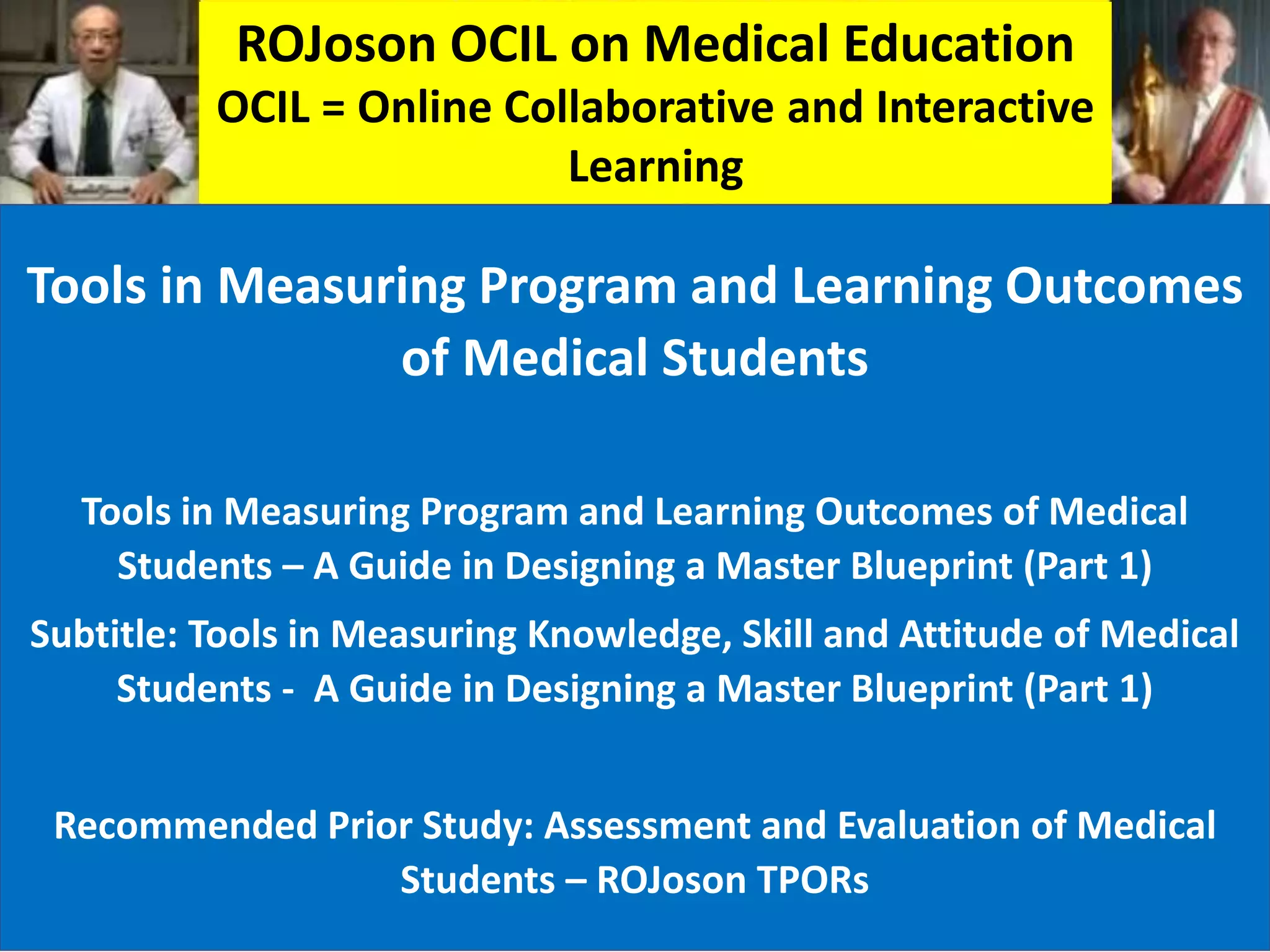 ROJoson OCIL on Medical Education
OCIL = Online Collaborative and Interactive Learning

Tools in Measuring Program and Learning Outcomes of Medical Students

Tools in Measuring Program and Learning Outcomes of Medical Students – A Guide in Designing a Master Blueprint (Part 1)

Subtitle: Tools in Measuring Knowledge, Skill and Attitude of Medical Students - A Guide in Designing a Master Blueprint (Part 1)

Recommended Prior Study: Assessment and Evaluation of Medical Students – ROJoson TPORs